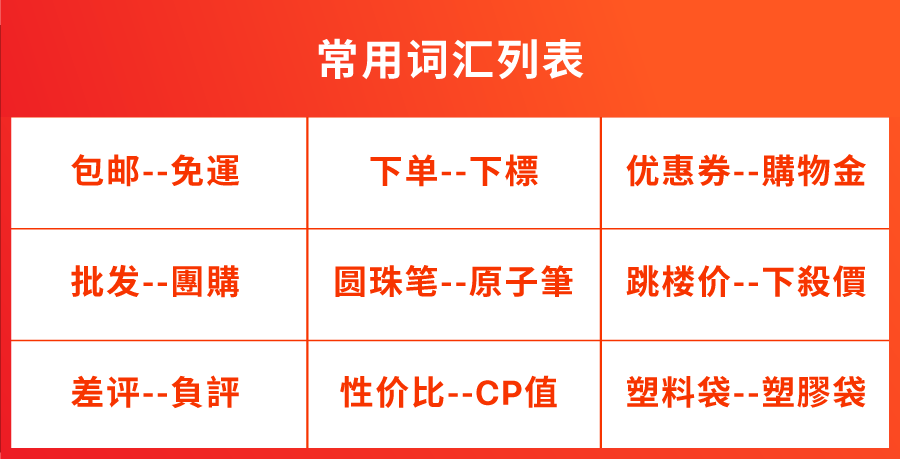 常用词汇列表

| 包邮--免運 | 下单--下標 | 优惠券--購物金 |
|---|---|---|
| 批发--團購 | 圆珠笔--原子筆 | 跳楼价--下殺價 |
| 差评--負評 | 性价比--CP值 | 塑料袋--塑膠袋 |